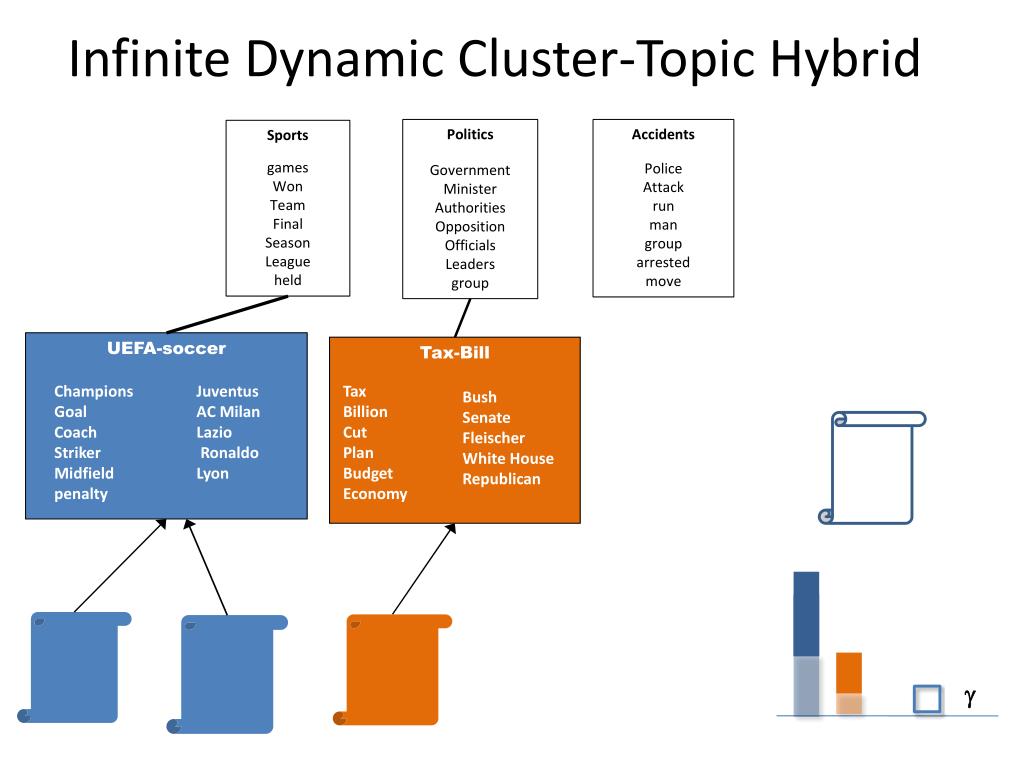 Infinite Dynamic Cluster-Topic Hybrid

Sports

games
Won
Team
Final
Season
League
held

Politics

Government
Minister
Authorities
Opposition
Officials
Leaders
group

Accidents

Police
Attack
run
man
group
arrested
move

UEFA-soccer

Champions
Goal
Coach
Striker
Midfield
penalty

Juventus
AC Milan
Lazio
Ronaldo
Lyon

Tax-Bill

Tax
Billion
Cut
Plan
Budget
Economy

Bush
Senate
Fleischer
White House
Republican

$\gamma$